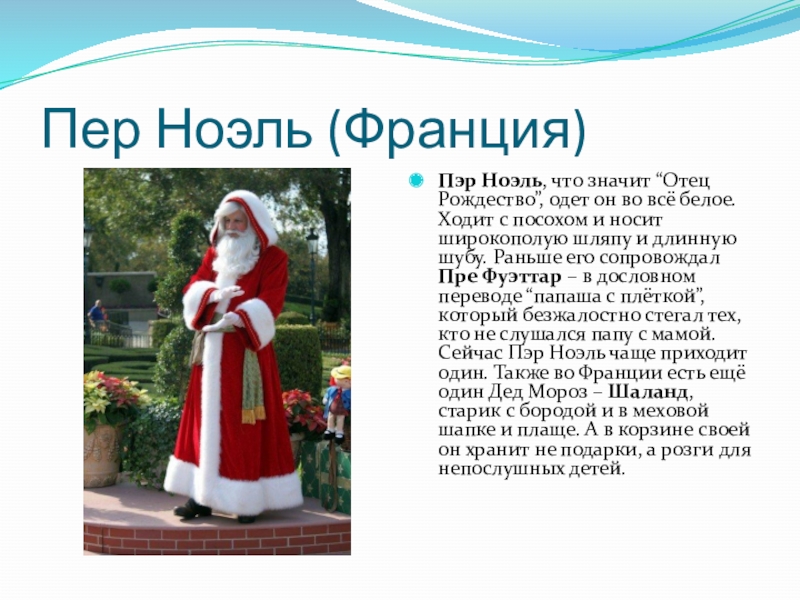 Пер Ноэль (Франция)

Пэр Ноэль, что значит “Отец Рождество”, одет он во всё белое. Ходит с посохом и носит широкополую шляпу и длинную шубу. Раньше его сопровождал Пре Фуэттар – в дословном переводе “папаша с плёткой”, который безжалостно стегал тех, кто не слушался папу с мамой. Сейчас Пэр Ноэль чаще приходит один. Также во Франции есть ещё один Дед Мороз – Шаланд, старик с бородой и в меховой шапке и плаще. А в корзине своей он хранит не подарки, а розги для непослушных детей.